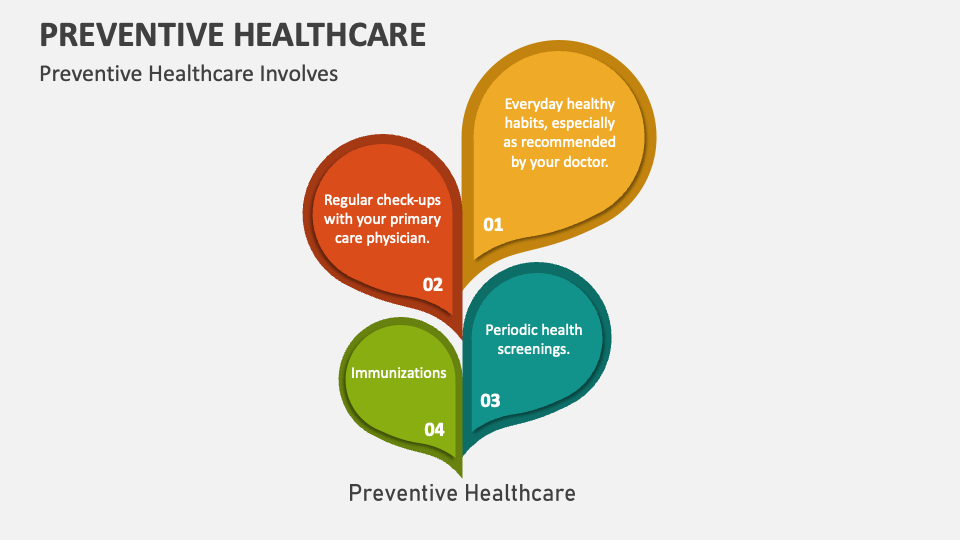 PREVENTIVE HEALTHCARE

Preventive Healthcare Involves

Everyday healthy habits, especially as recommended by your doctor.

01

Regular check-ups with your primary care physician.

02

Periodic health screenings.

03

Immunizations

04

Preventive Healthcare